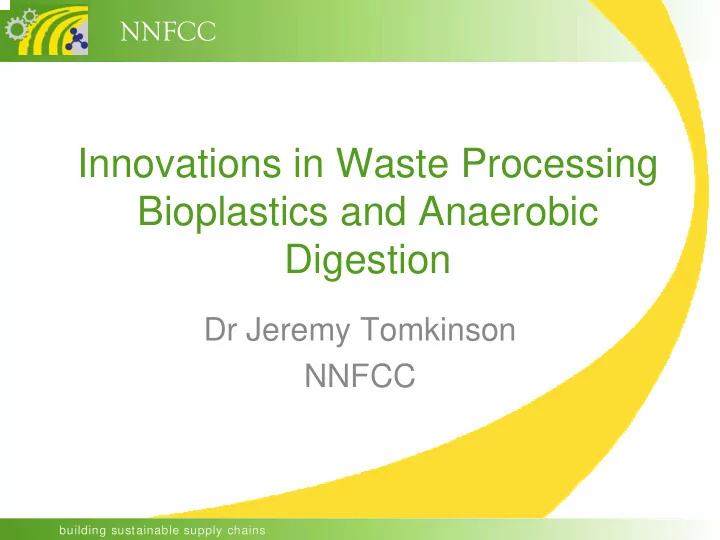 NNFCC

Innovations in Waste Processing Bioplastics and Anaerobic Digestion

Dr Jeremy Tomkinson
NNFCC

building sustainable supply chains